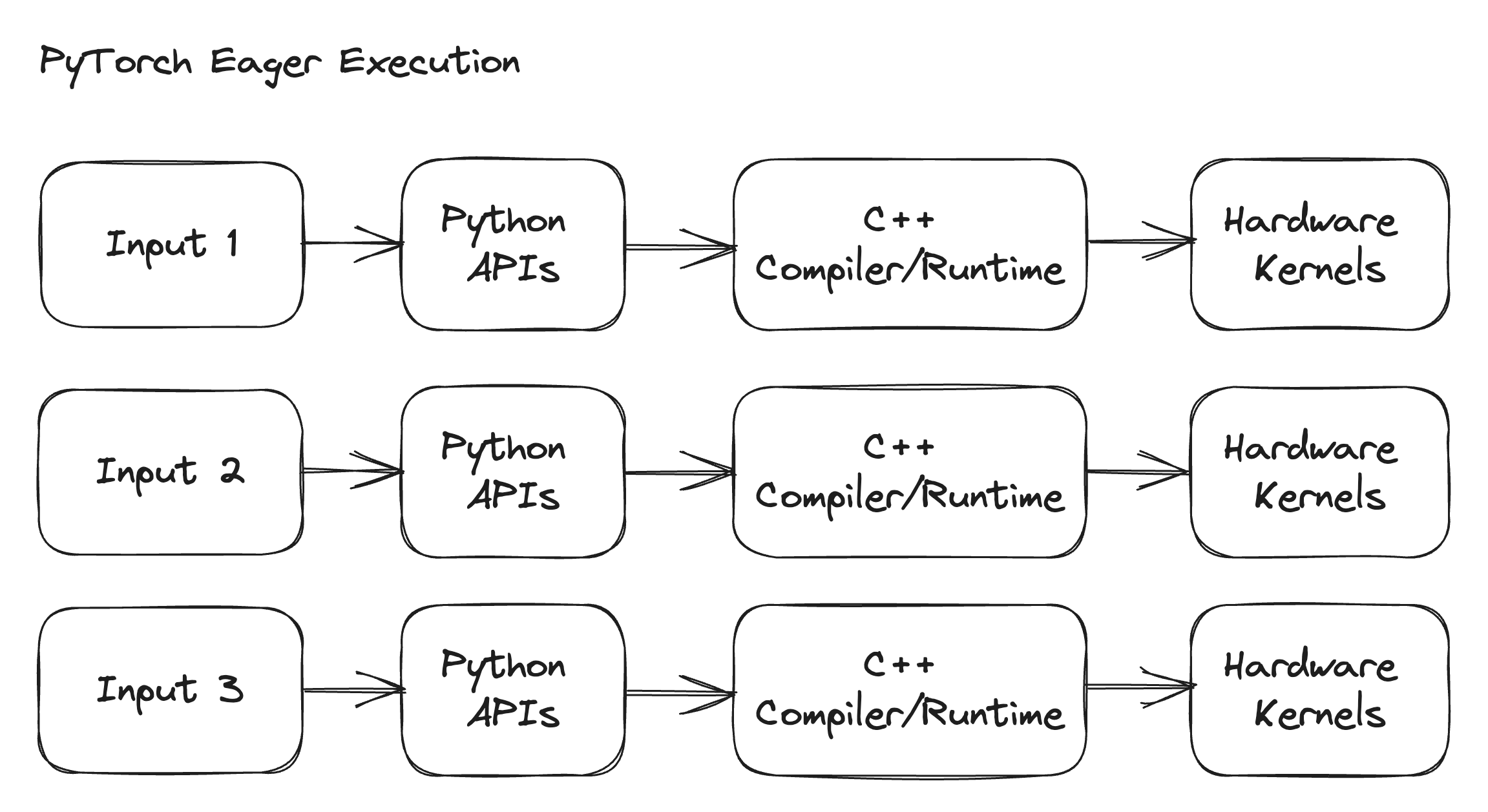 PyTorch Eager Execution

Input 1

Python APIs

C++ Compiler/Runtime

Hardware Kernels

Input 2

Python APIs

C++ Compiler/Runtime

Hardware Kernels

Input 3

Python APIs

C++ Compiler/Runtime

Hardware Kernels